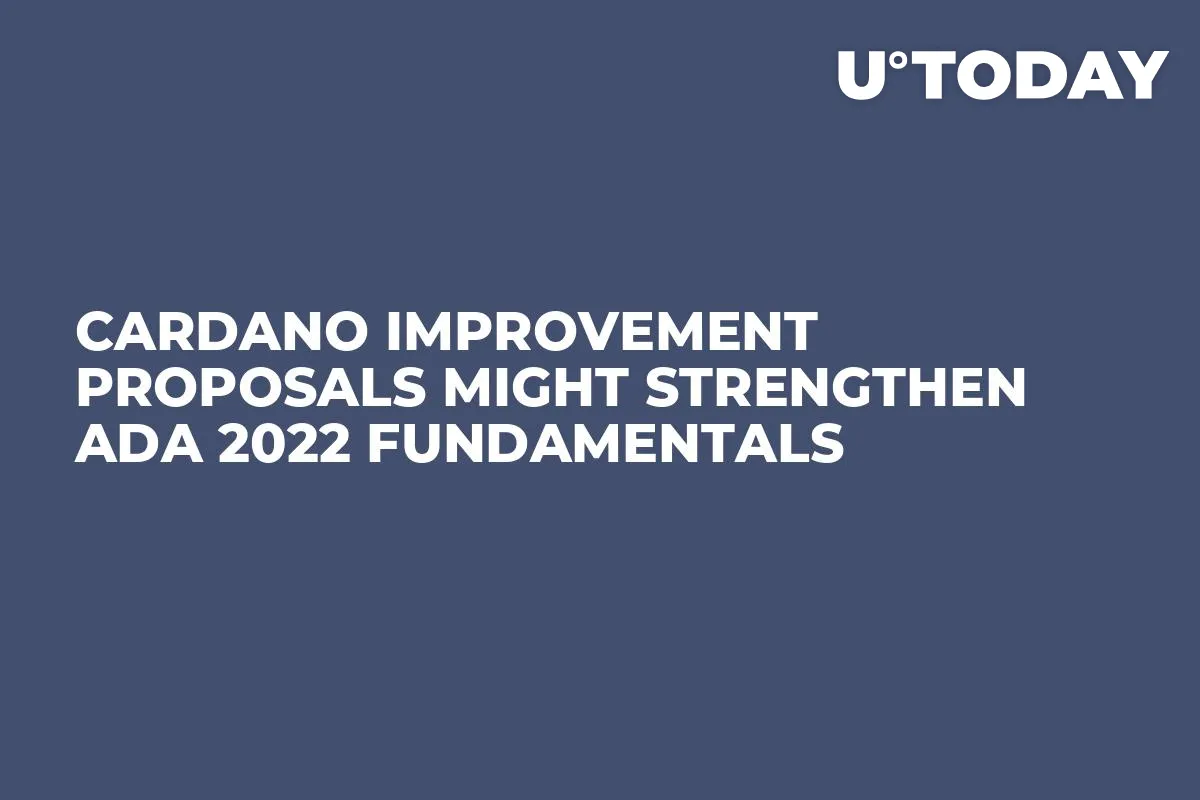 U°TODAY

CARDANO IMPROVEMENT PROPOSALS MIGHT STRENGTHEN ADA 2022 FUNDAMENTALS